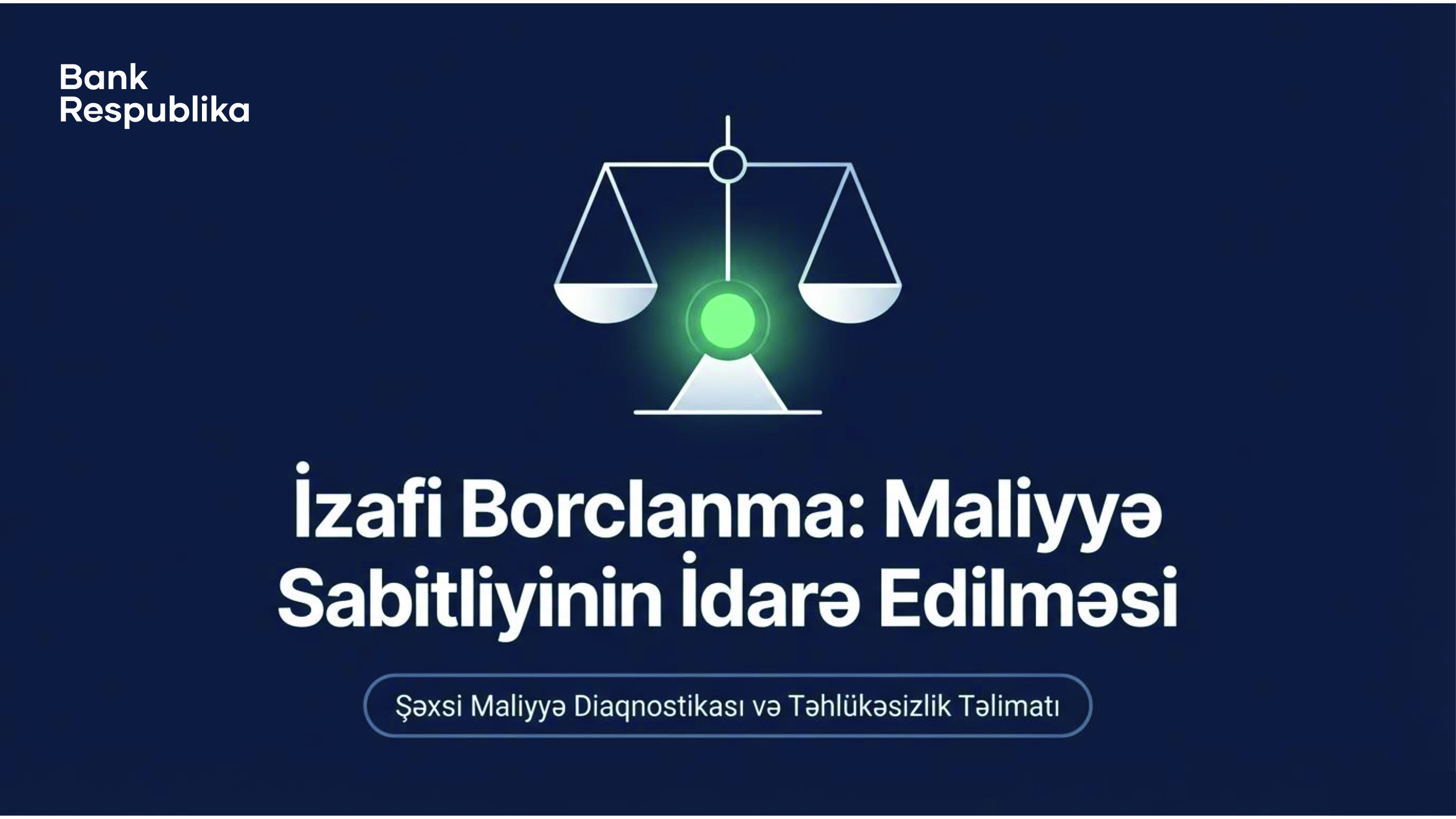 Bank
Respublika

İzafi Borclanma: Maliyyə Sabitliyinin İdarə Edilməsi

Şəxsi Maliyyə Diaqnostikası və Təhlükəsizlik Təlimatı